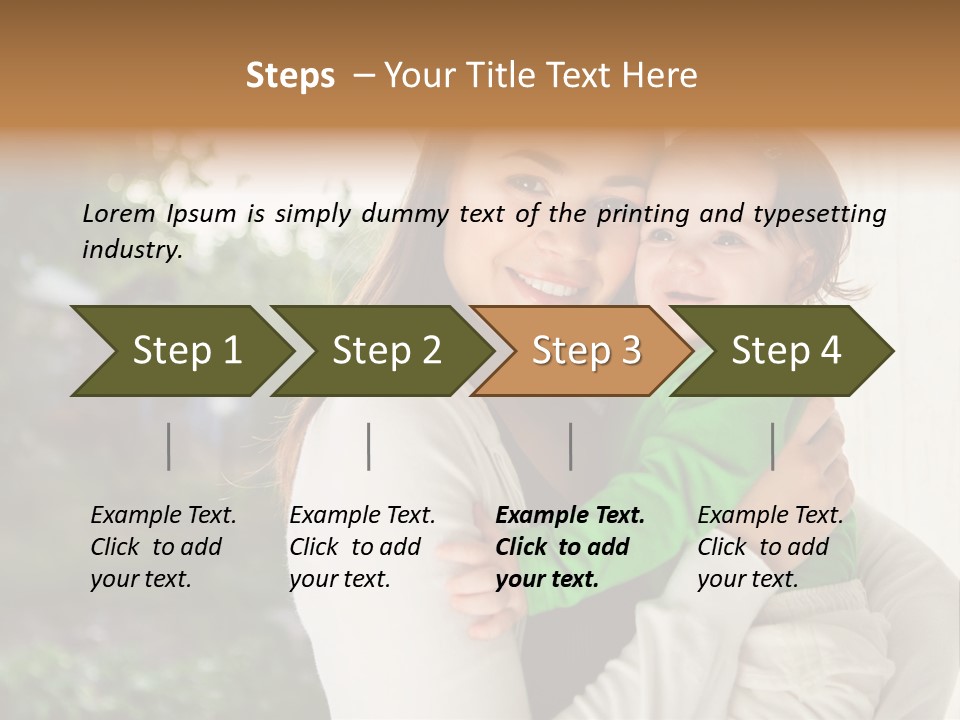 Steps – Your Title Text Here

Lorem Ipsum is simply dummy text of the printing and typesetting industry.

Step 1

Step 2

Step 3

Step 4

Example Text. Click to add your text.

Example Text. Click to add your text.

Example Text. Click to add your text.

Example Text. Click to add your text.